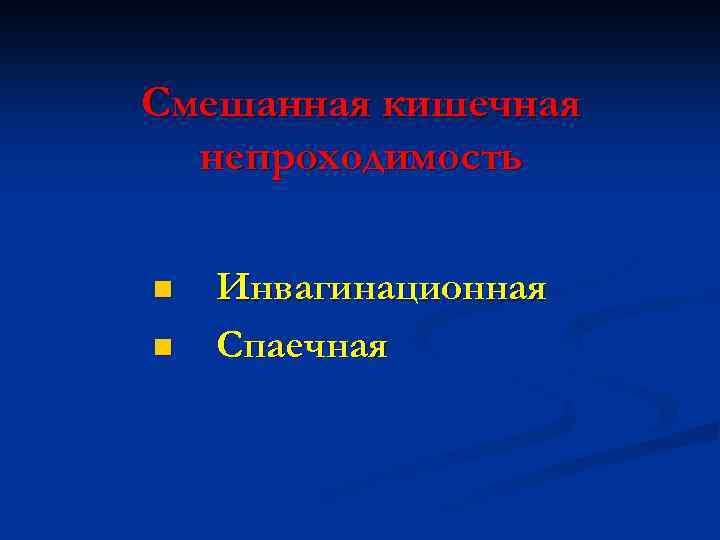 Смешанная кишечная непроходимость

- Инвагинационная
- Спаечная